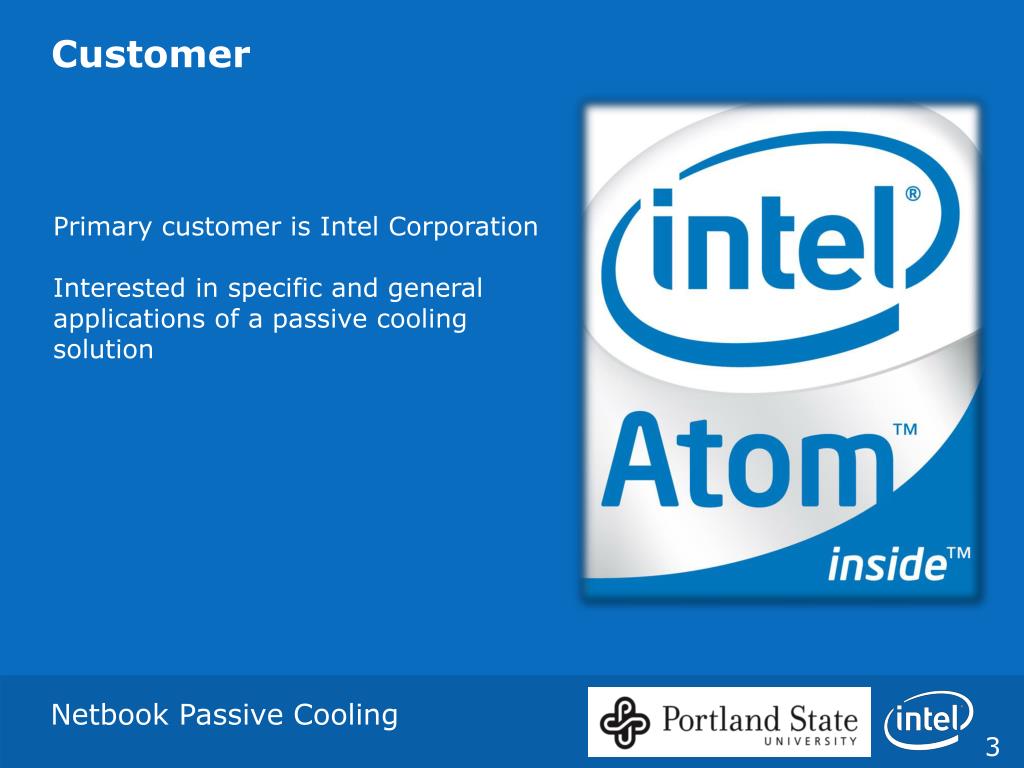 Customer

Primary customer is Intel Corporation

Interested in specific and general applications of a passive cooling solution

intel®
Atom™
inside™

Netbook Passive Cooling

Portland State
UNIVERSITY

intel

3